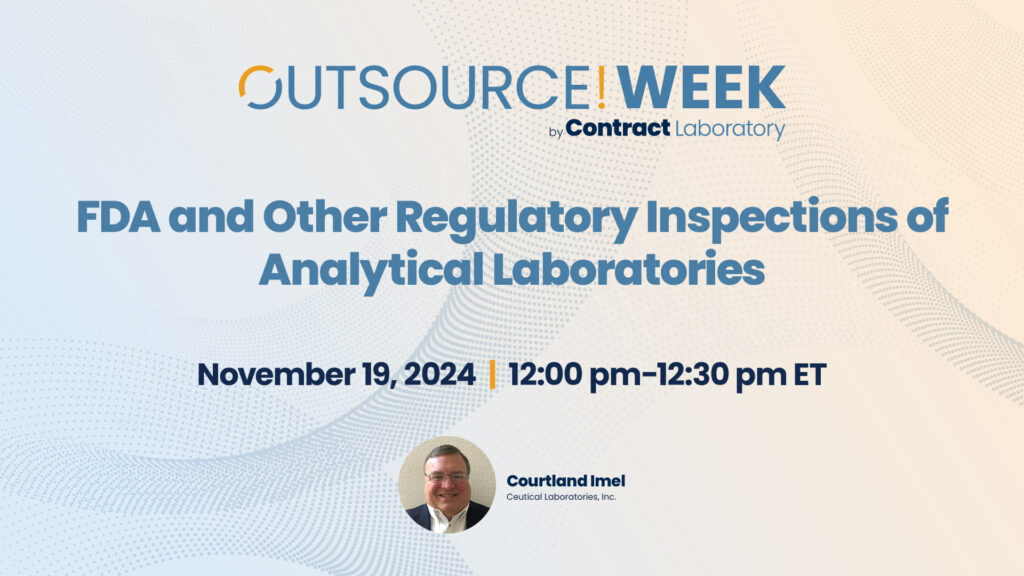 OUTSOURCE! WEEK
by Contract Laboratory

FDA and Other Regulatory Inspections of Analytical Laboratories

November 19, 2024 | 12:00 pm-12:30 pm ET

Courtland Imel
Ceutical Laboratories, Inc.